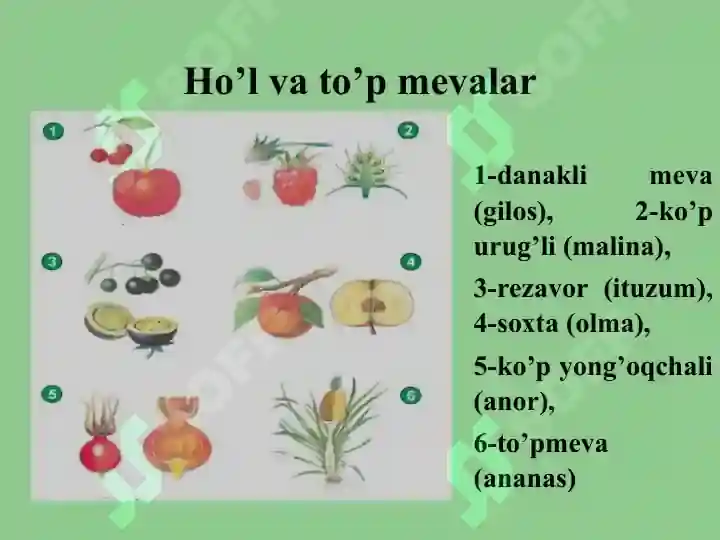 Ho’l va to’p mevalar

1

2

3

4

5

6

1-danakli meva (gilos), 2-ko’p urug’li (malina),

3-rezavor (ituzum), 4-soxta (olma),

5-ko’p yong’oqchali (anor),

6-to’pmeva (ananas)